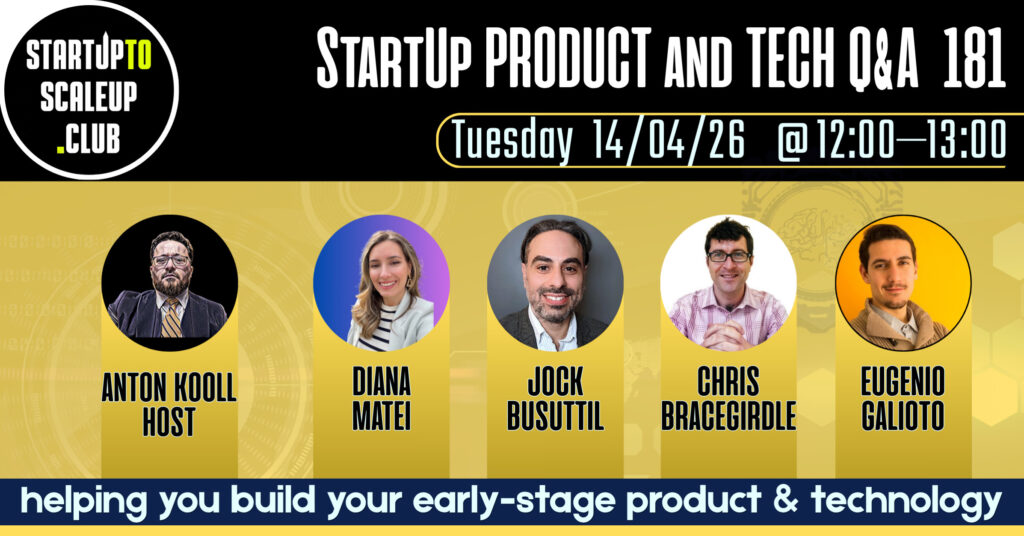 STARTUPTO SCALEUP .CLUB

StartUp PRODUCT and TECH Q&A 181

Tuesday 14/04/26 @12:00—13:00

ANTON KOOLL HOST

DIANA MATEI

JOCK BUSUTTIL

CHRIS BRACEGIRDLE

EUGENIO GALIOTO

helping you build your early-stage product & technology